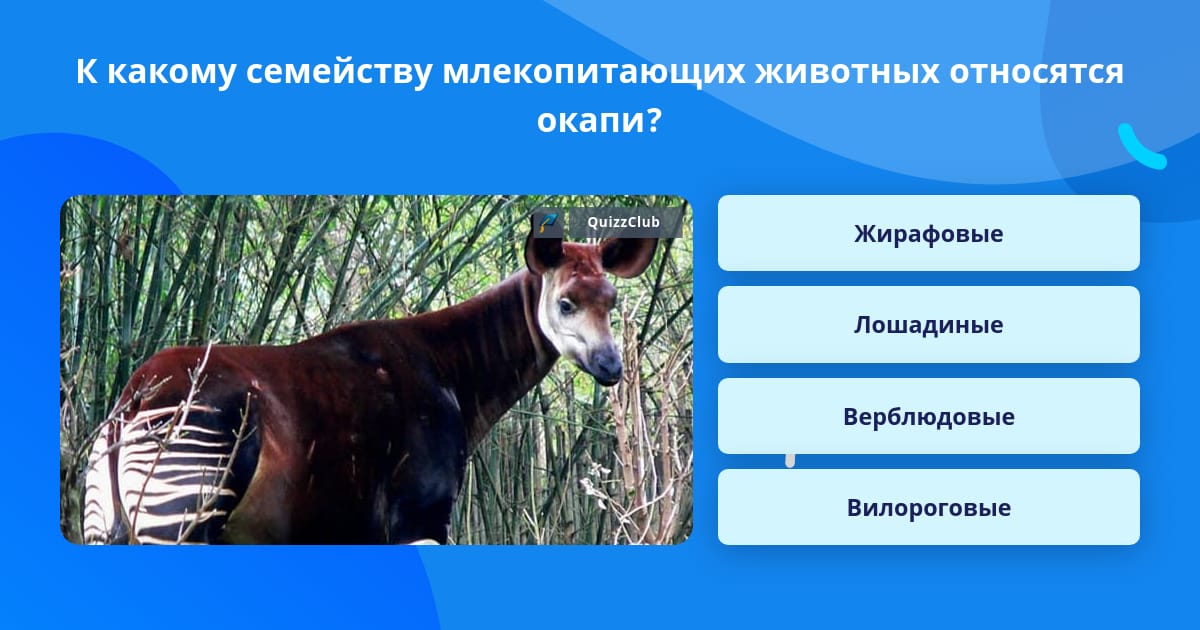 К какому семейству млекопитающих животных относятся окапи?

QuizzClub

Жирафовые

Лошадиные

Верблюдовые

Вилороговые